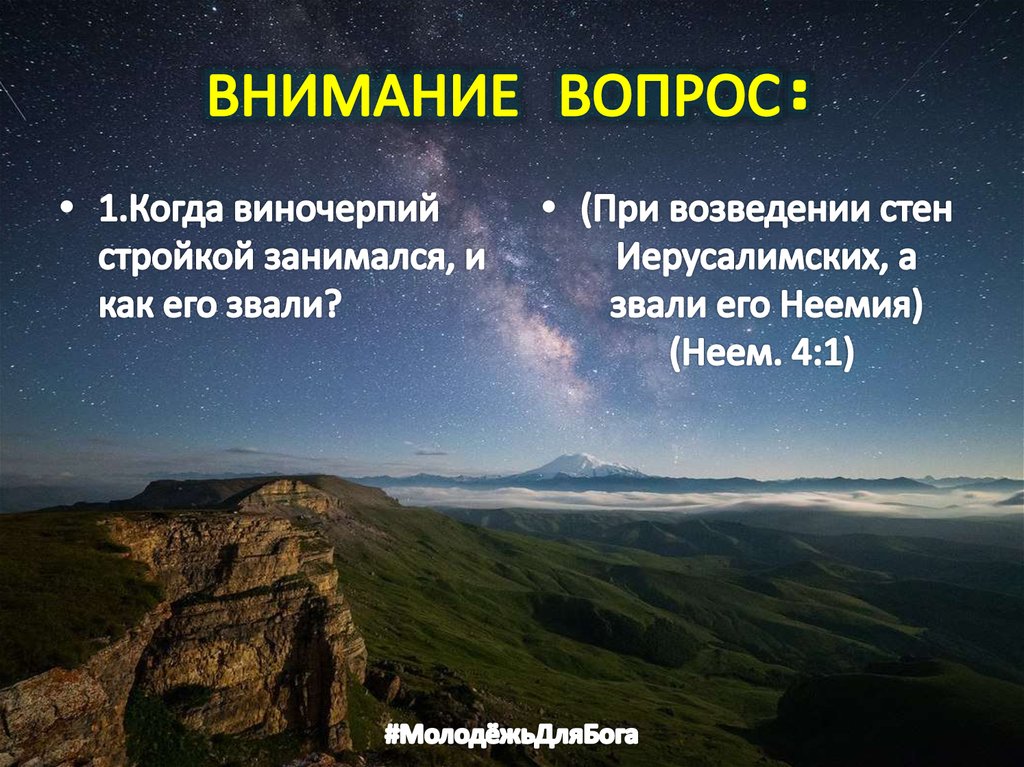 ВНИМАНИЕ ВОПРОС:

• 1.Когда виночерпий стройкой занимался, и как его звали?

• (При возведении стен Иерусалимских, а звали его Неемия) (Неем. 4:1)

#МолодёжьДляБога